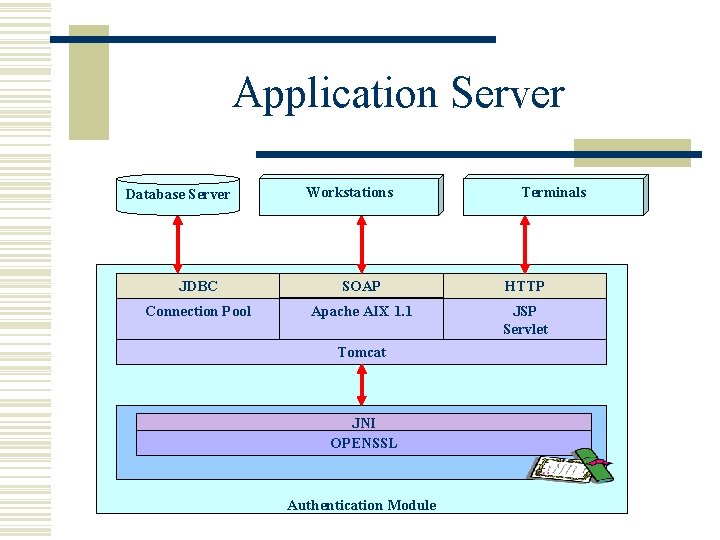 Application Server

Database Server

Workstations

Terminals

JDBC

SOAP

HTTP

Connection Pool

Apache AIX 1.1

JSP
Servlet

Tomcat

JNI

OPENSSL

Authentication Module